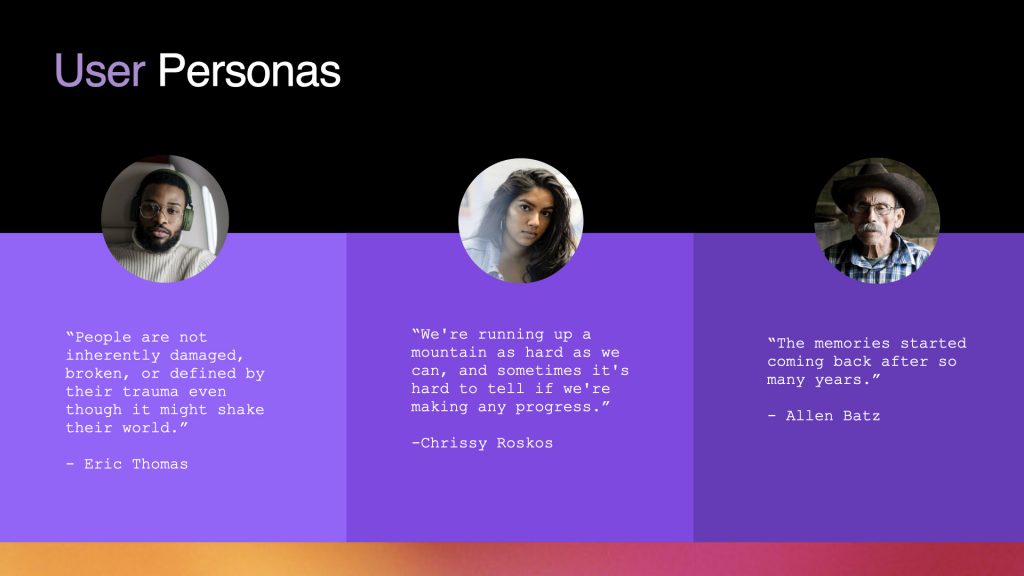 User Personas

“People are not inherently damaged, broken, or defined by their trauma even though it might shake their world.”

- Eric Thomas

“We're running up a mountain as hard as we can, and sometimes it's hard to tell if we're making any progress.”

-Chrissy Roskos

“The memories started coming back after so many years.”

- Allen Batz